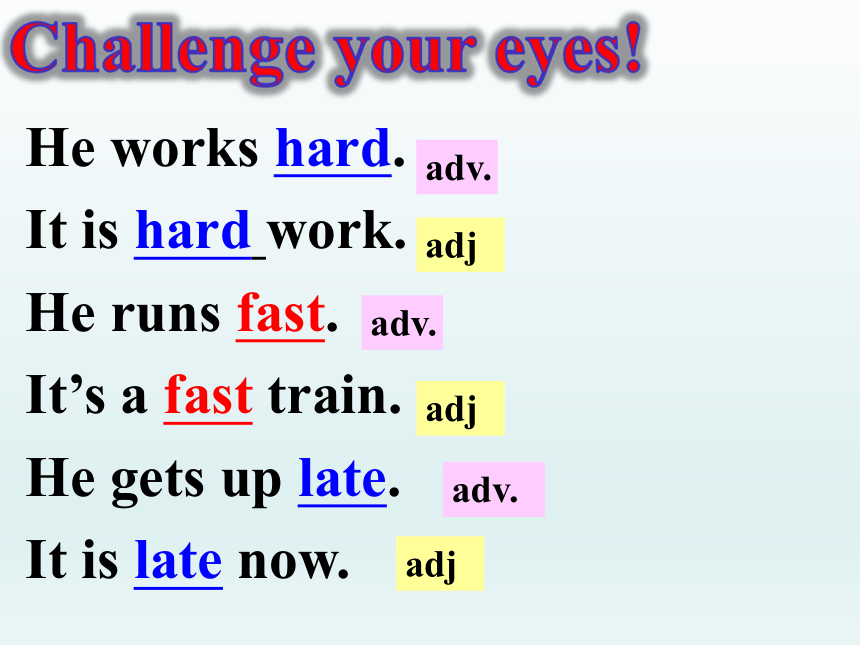 Challenge your eyes!

He works hard. adv.

It is hard work. adj

He runs fast. adv.

It's a fast train. adj

He gets up late. adv.

It is late now. adj